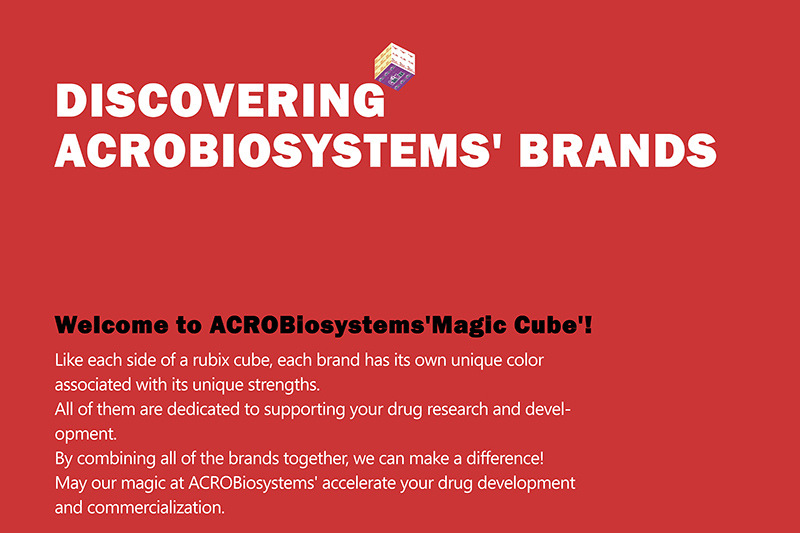 DISCOVERING ACROBIOSYSTEMS' BRANDS

Welcome to ACROBiosystems'Magic Cube'!

Like each side of a rubix cube, each brand has its own unique color associated with its unique strengths.
All of them are dedicated to supporting your drug research and development.
By combining all of the brands together, we can make a difference!
May our magic at ACROBiosystems' accelerate your drug development and commercialization.